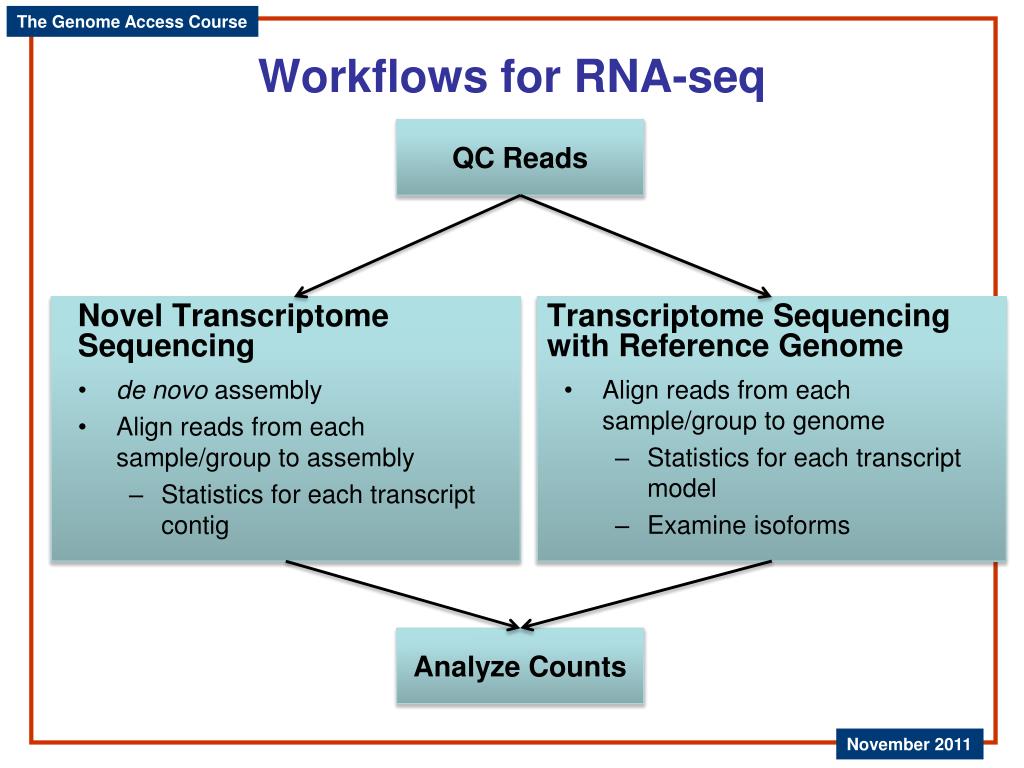 The Genome Access Course

Workflows for RNA-seq

QC Reads

Novel Transcriptome Sequencing
• de novo assembly
• Align reads from each sample/group to assembly
– Statistics for each transcript contig

Transcriptome Sequencing with Reference Genome
• Align reads from each sample/group to genome
– Statistics for each transcript model
– Examine isoforms

Analyze Counts

November 2011